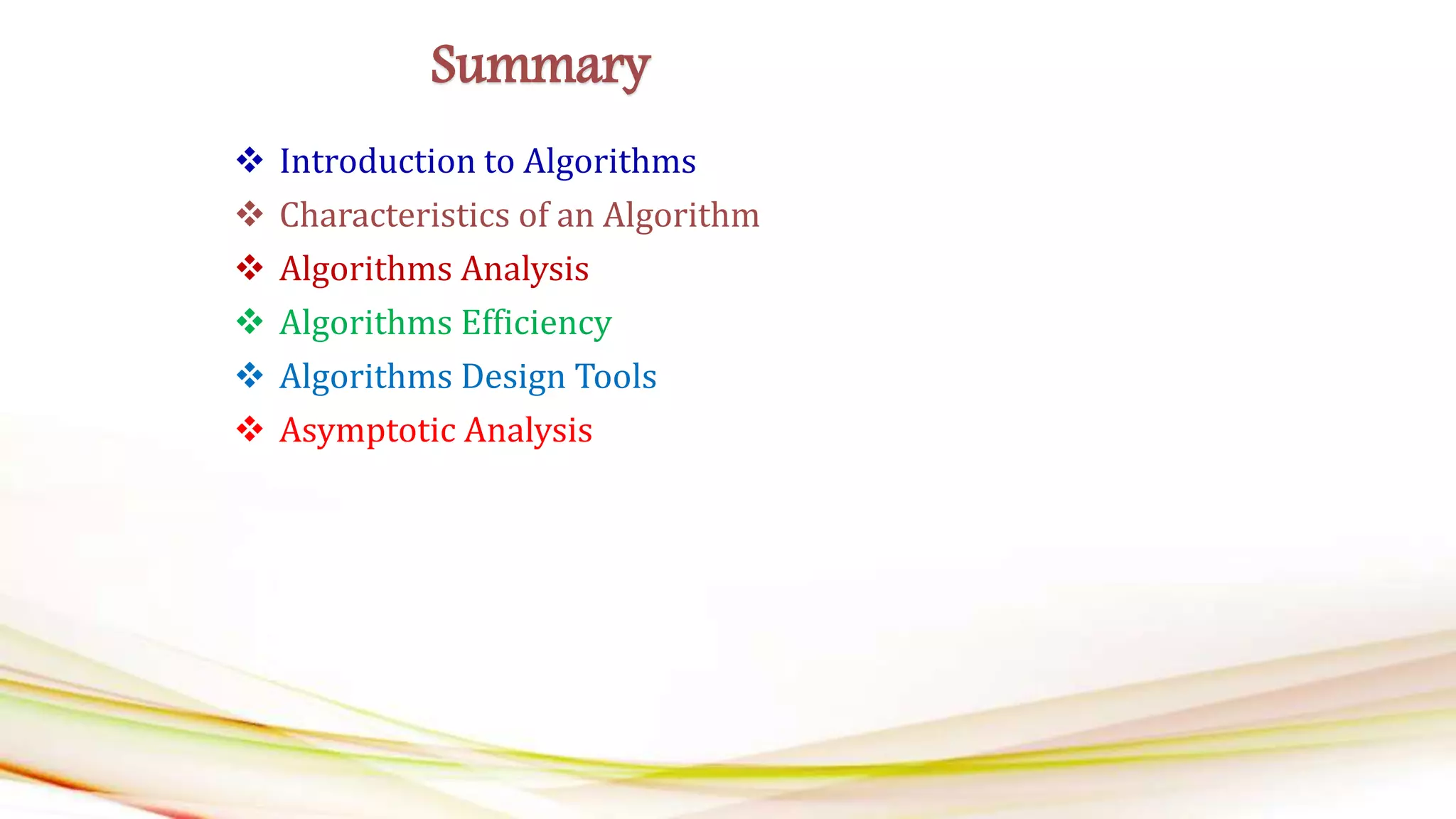 Summary

❖ Introduction to Algorithms
❖ Characteristics of an Algorithm
❖ Algorithms Analysis
❖ Algorithms Efficiency
❖ Algorithms Design Tools
❖ Asymptotic Analysis